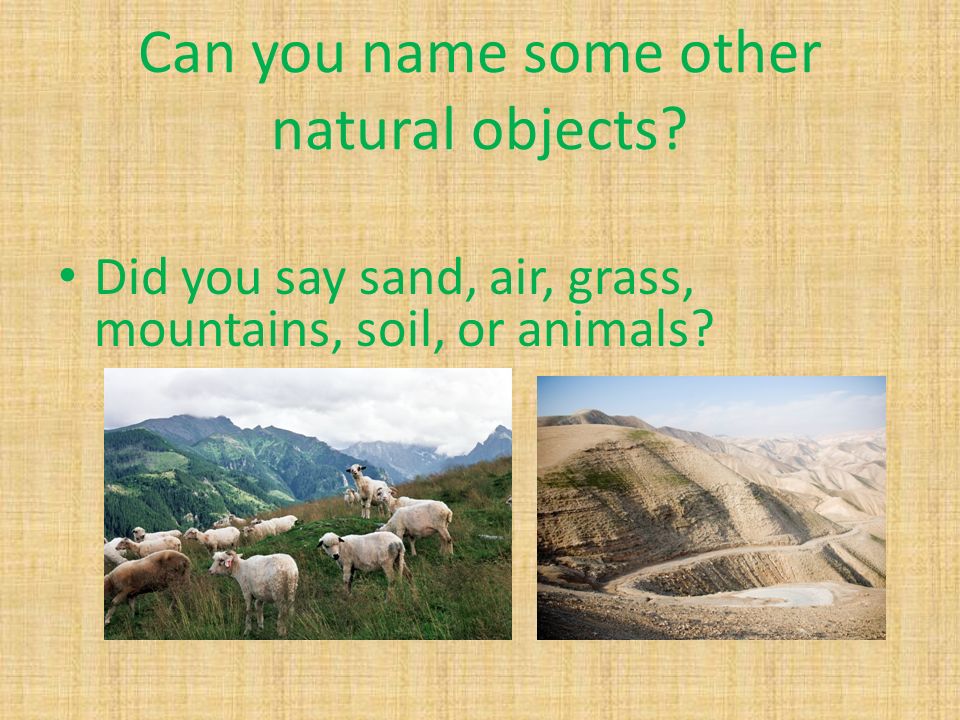 Can you name some other natural objects?

• Did you say sand, air, grass, mountains, soil, or animals?